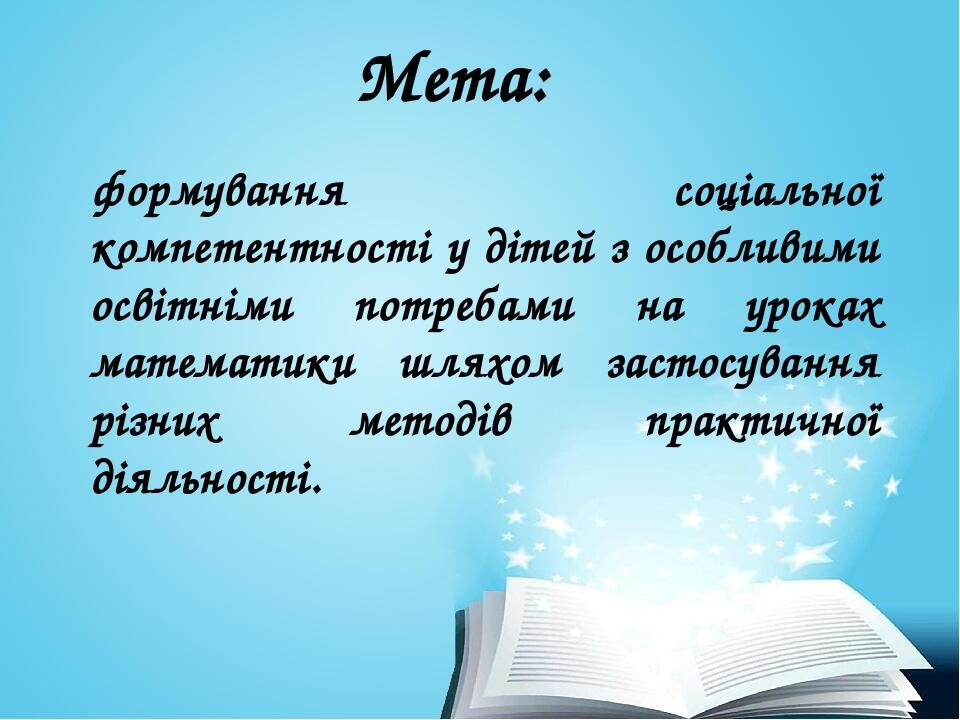 Мета:

формування соціальної компетентності у дітей з особливими освітніми потребами на уроках математики шляхом застосування різних методів практичної діяльності.